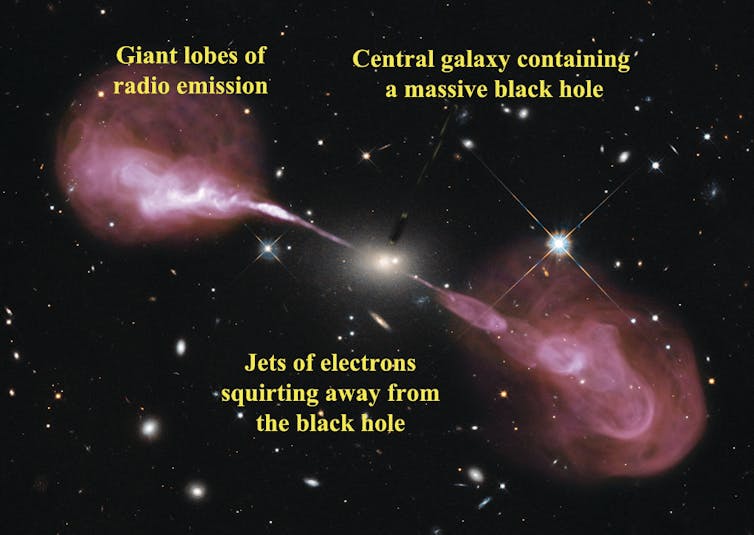 Giant lobes of radio emission

Central galaxy containing a massive black hole

Jets of electrons squirting away from the black hole